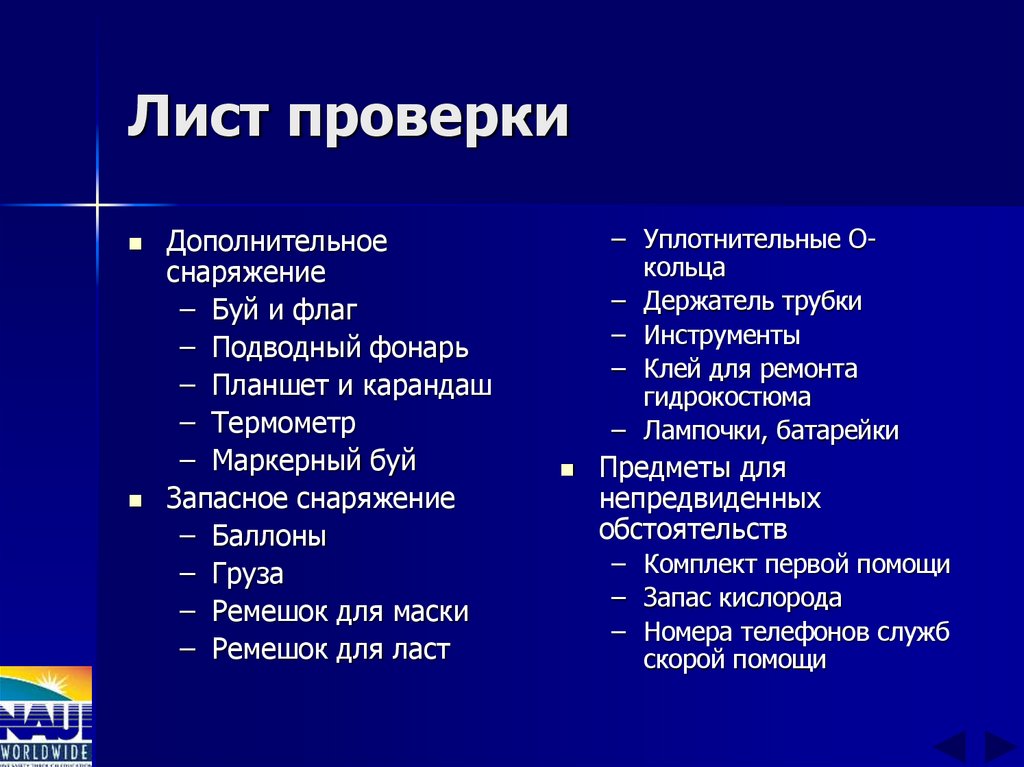 Лист проверки

- Дополнительное снаряжение
  – Буй и флаг
  – Подводный фонарь
  – Планшет и карандаш
  – Термометр
  – Маркерный буй
- Запасное снаряжение
  – Баллоны
  – Груза
  – Ремешок для маски
  – Ремешок для ласт

  – Уплотнительные О-кольца
  – Держатель трубки
  – Инструменты
  – Клей для ремонта гидрокостюма
  – Лампочки, батарейки
- Предметы для непредвиденных обстоятельств
  – Комплект первой помощи
  – Запас кислорода
  – Номера телефонов служб скорой помощи

NAUI WORLDWIDE